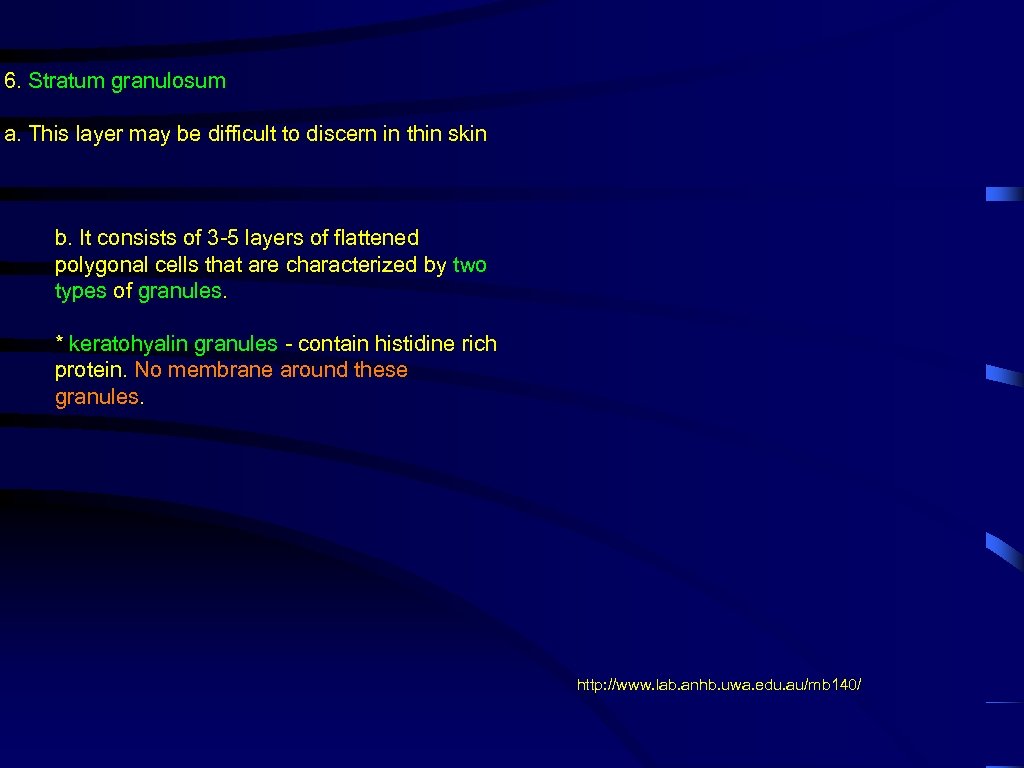 6. Stratum granulosum

a. This layer may be difficult to discern in thin skin

b. It consists of 3-5 layers of flattened polygonal cells that are characterized by two types of granules.

* keratohyalin granules - contain histidine rich protein. No membrane around these granules.

http://www.lab.anhb.uwa.edu.au/mb140/